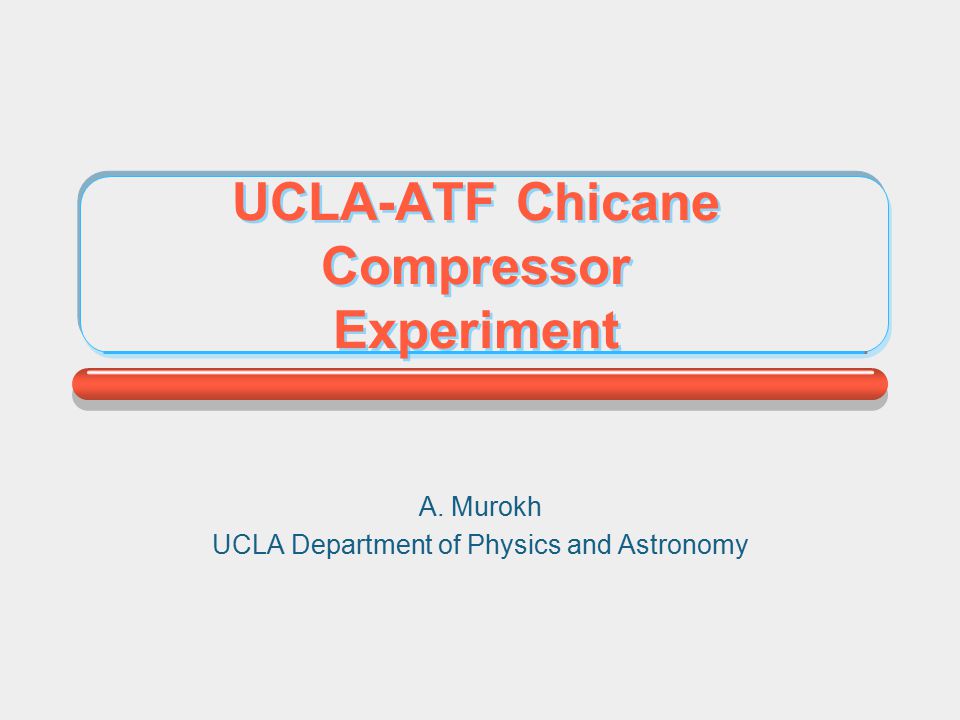 UCLA-ATF Chicane Compressor Experiment

A. Murokh
UCLA Department of Physics and Astronomy